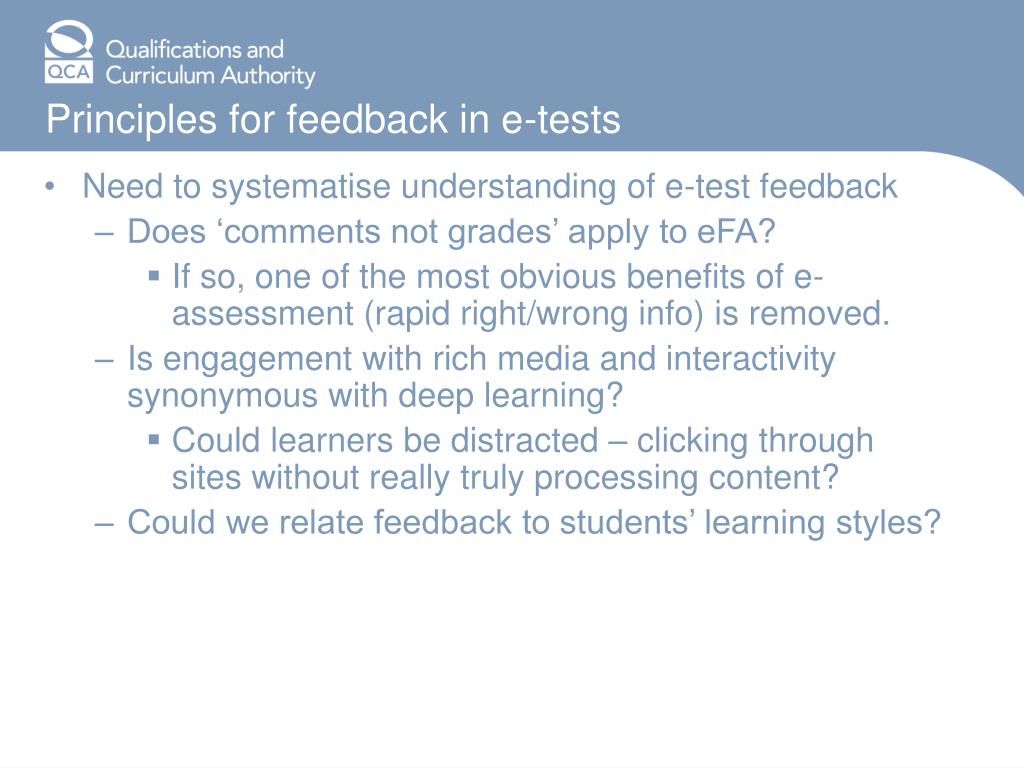 QCA Qualifications and Curriculum Authority

Principles for feedback in e-tests

• Need to systematise understanding of e-test feedback
– Does ‘comments not grades’ apply to eFA?
▪ If so, one of the most obvious benefits of e-assessment (rapid right/wrong info) is removed.
– Is engagement with rich media and interactivity synonymous with deep learning?
▪ Could learners be distracted – clicking through sites without really truly processing content?
– Could we relate feedback to students’ learning styles?